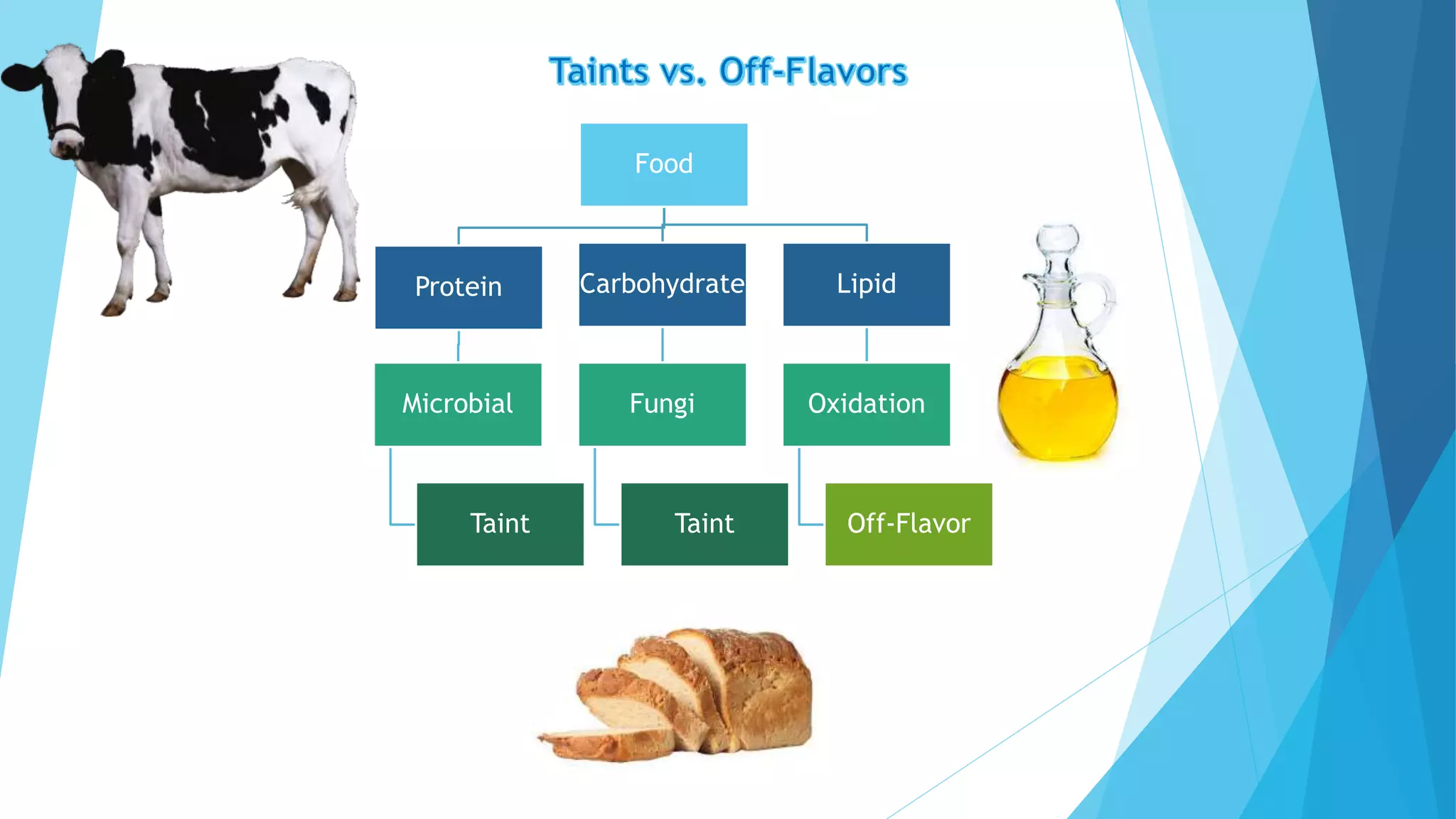 Taints vs. Off-Flavors

Food

Protein

Carbohydrate

Lipid

Microbial

Fungi

Oxidation

Taint

Taint

Off-Flavor